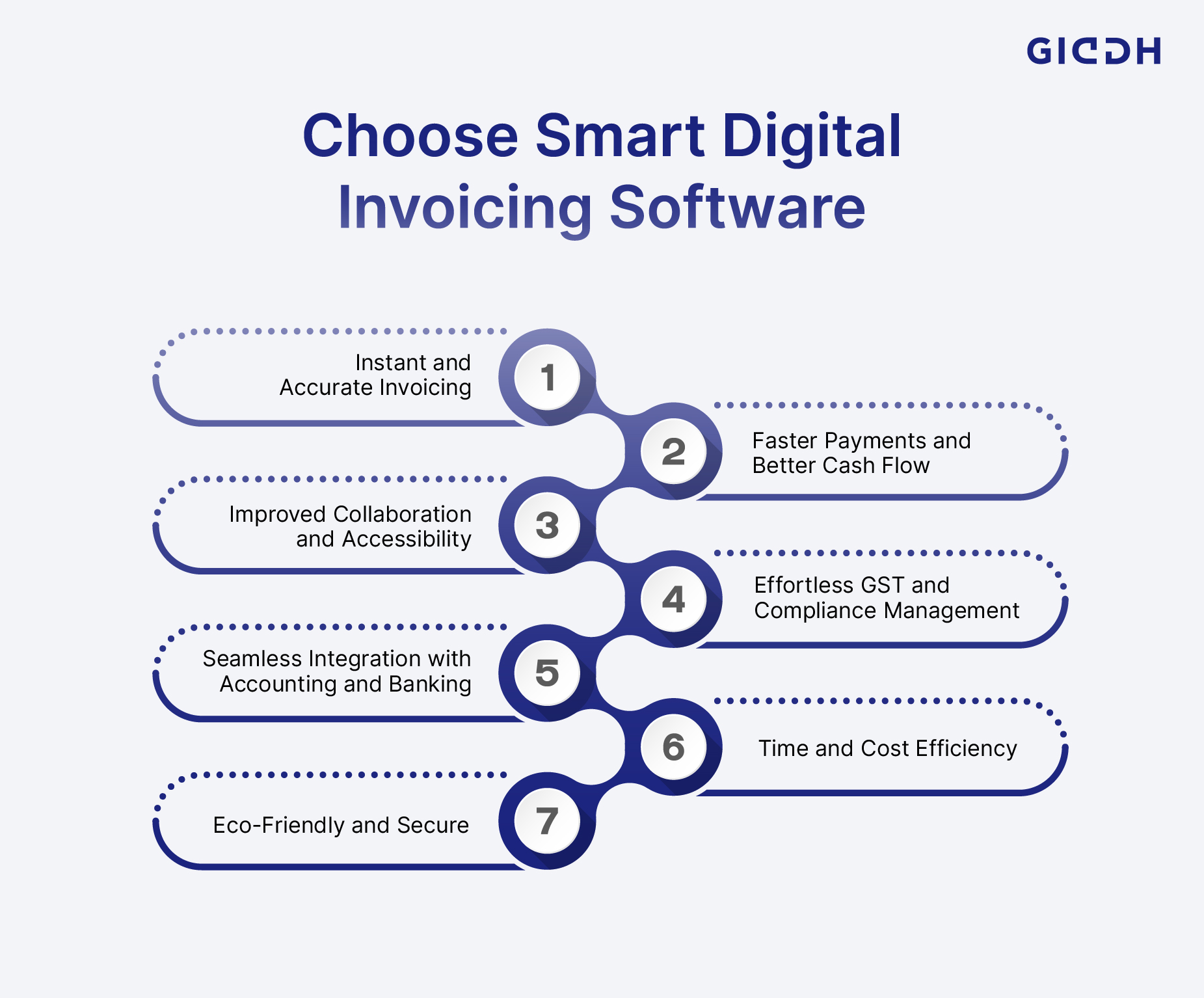 GIDDH

Choose Smart Digital Invoicing Software

1
Instant and Accurate Invoicing

2
Faster Payments and Better Cash Flow

3
Improved Collaboration and Accessibility

4
Effortless GST and Compliance Management

5
Seamless Integration with Accounting and Banking

6
Time and Cost Efficiency

7
Eco-Friendly and Secure